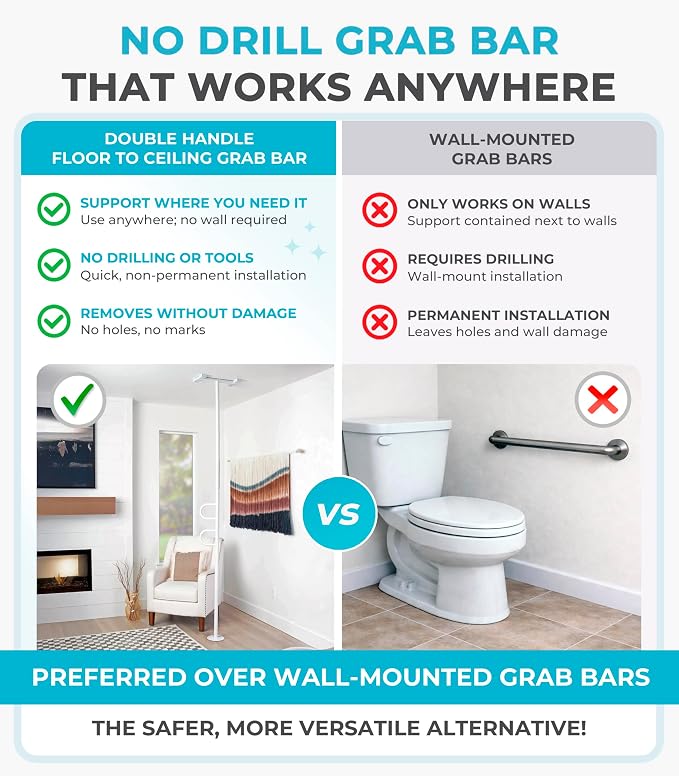 NO DRILL GRAB BAR
THAT WORKS ANYWHERE

DOUBLE HANDLE FLOOR TO CEILING GRAB BAR

SUPPORT WHERE YOU NEED IT
Use anywhere; no wall required

NO DRILLING OR TOOLS
Quick, non-permanent installation

REMOVES WITHOUT DAMAGE
No holes, no marks

WALL-MOUNTED GRAB BARS

ONLY WORKS ON WALLS
Support contained next to walls

REQUIRES DRILLING
Wall-mount installation

PERMANENT INSTALLATION
Leaves holes and wall damage

VS

PREFERRED OVER WALL-MOUNTED GRAB BARS

THE SAFER, MORE VERSATILE ALTERNATIVE!